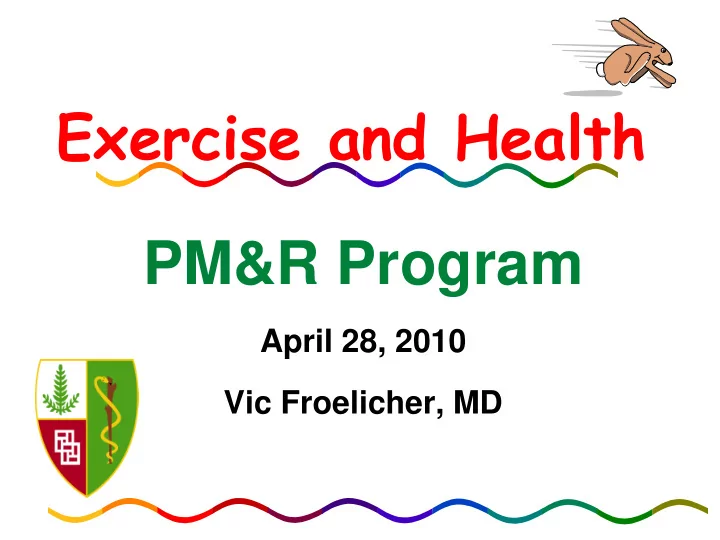 Exercise and Health

PM&R Program

April 28, 2010

Vic Froelicher, MD